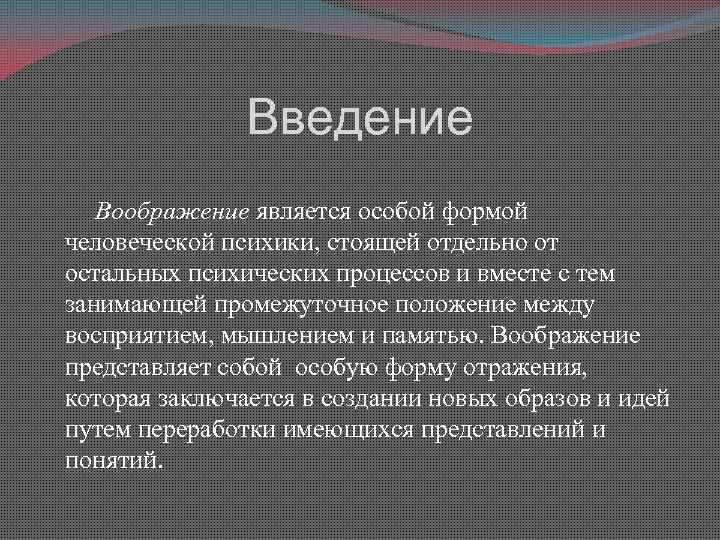 Введение

Воображение является особой формой человеческой психики, стоящей отдельно от остальных психических процессов и вместе с тем занимающей промежуточное положение между восприятием, мышлением и памятью. Воображение представляет собой  особую форму отражения, которая заключается в создании новых образов и идей путем переработки имеющихся представлений и понятий.